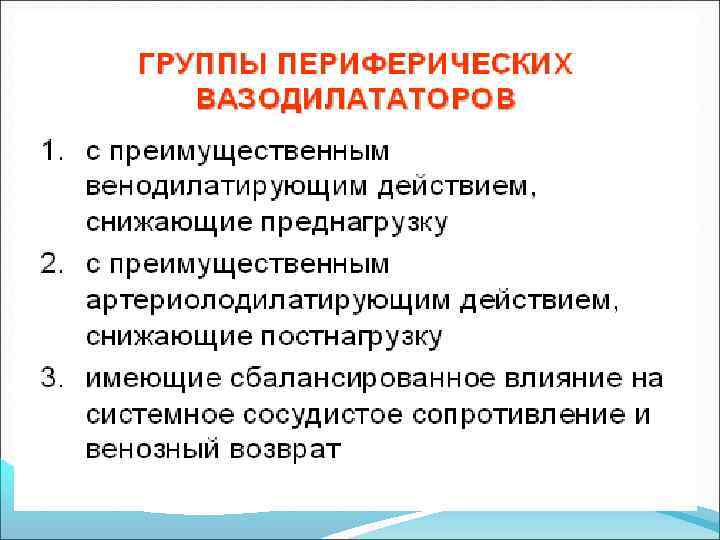 ГРУППЫ ПЕРИФЕРИЧЕСКИХ ВАЗОДИЛАТАТОРОВ

1. с преимущественным венодилатирующим действием, снижающие преднагрузку
2. с преимущественным артериолодилатирующим действием, снижающие постнагрузку
3. имеющие сбалансированное влияние на системное сосудистое сопротивление и венозный возврат